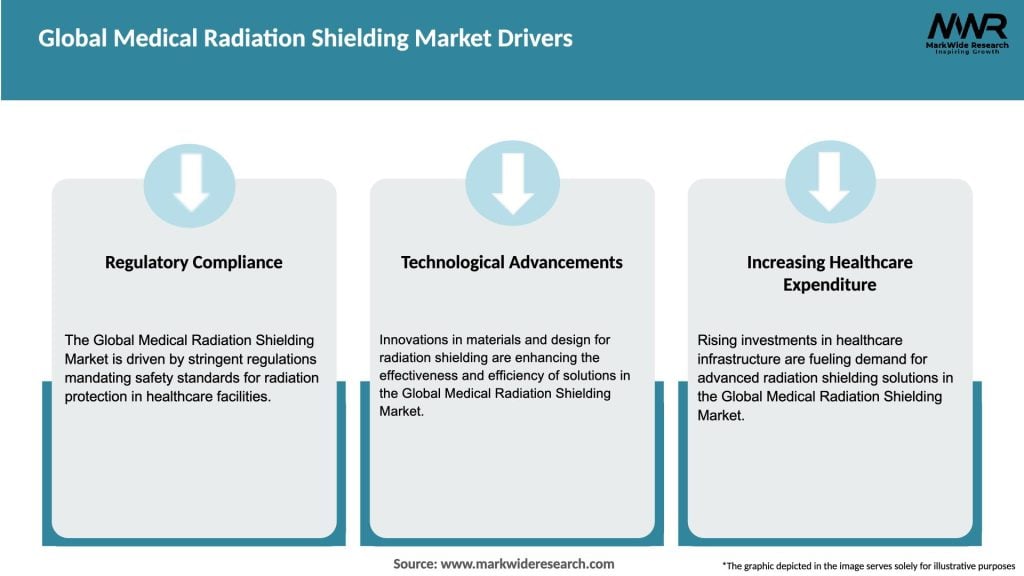 Global Medical Radiation Shielding Market Drivers

MWR
MarkWide Research
Inspiring Growth

Regulatory Compliance

The Global Medical Radiation Shielding Market is driven by stringent regulations mandating safety standards for radiation protection in healthcare facilities.

Technological Advancements

Innovations in materials and design for radiation shielding are enhancing the effectiveness and efficiency of solutions in the Global Medical Radiation Shielding Market.

Increasing Healthcare Expenditure

Rising investments in healthcare infrastructure are fueling demand for advanced radiation shielding solutions in the Global Medical Radiation Shielding Market.

Source: www.markwideresearch.com

*The graphic depicted in the image serves solely for illustrative purposes